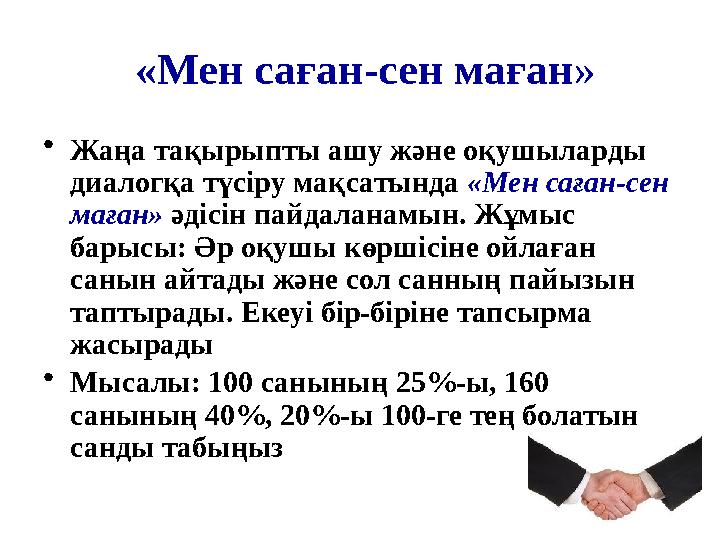 «Мен саған-сен маған»

• Жаңа тақырыпты ашу және оқушыларды диалогқа түсіру мақсатында «Мен саған-сен маған» әдісін пайдаланамын. Жұмыс барысы: Әр оқушы көршісіне ойлаған санын айтады және сол санның пайызын таптырады. Екеуі бір-біріне тапсырма жасырады

• Мысалы: 100 санының 25%-ы, 160 санының 40%, 20%-ы 100-ге тең болатын санды табыңыз